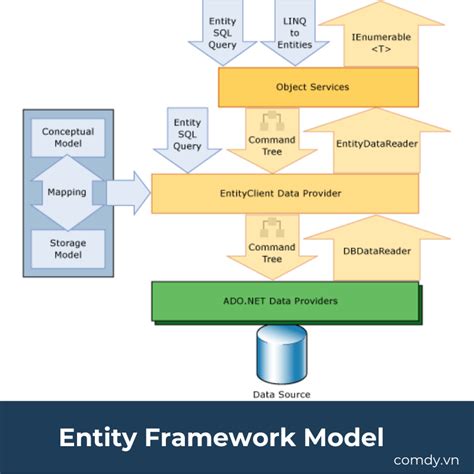 Entity SQL Query

LINQ to Entities

IEnumerable <T>

Object Services

Conceptual Model

Mapping

Storage Model

Entity SQL Query

Command Tree

EntityDataReader

EntityClient Data Provider

Command Tree

DBDataReader

ADO.NET Data Providers

Data Source

Entity Framework Model

comdy.vn